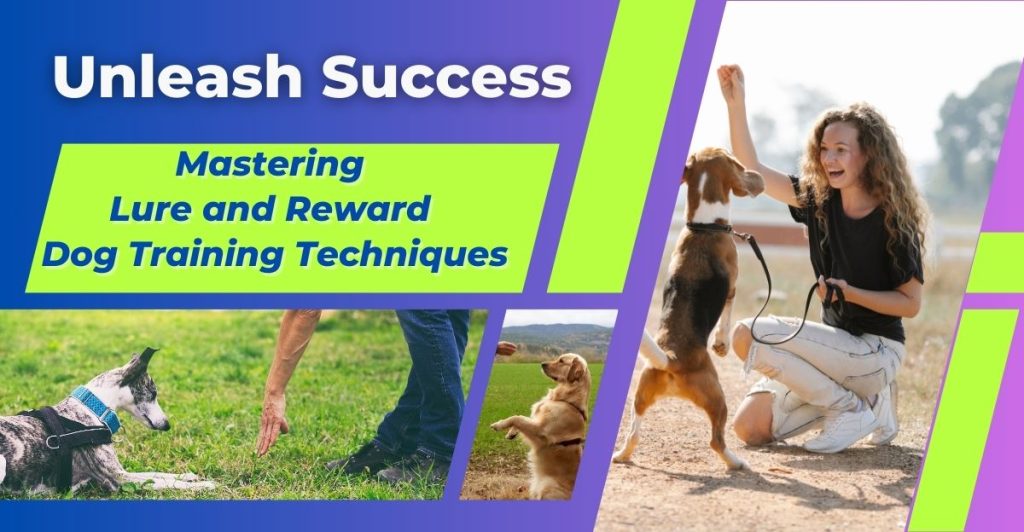 Unleash Success

Mastering
Lure and Reward
Dog Training Techniques